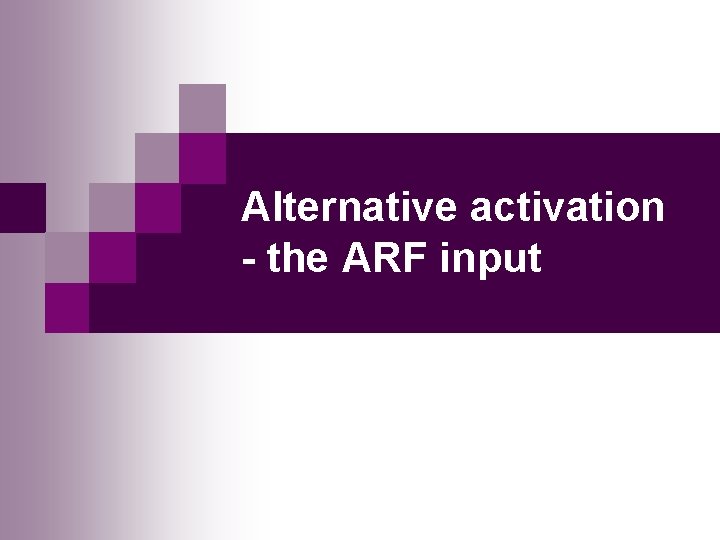 Alternative activation - the ARF input